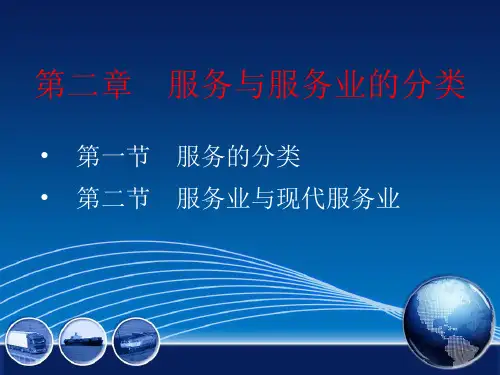 第二章　服务与服务业的分类

• 第一节　服务的分类
• 第二节　服务业与现代服务业